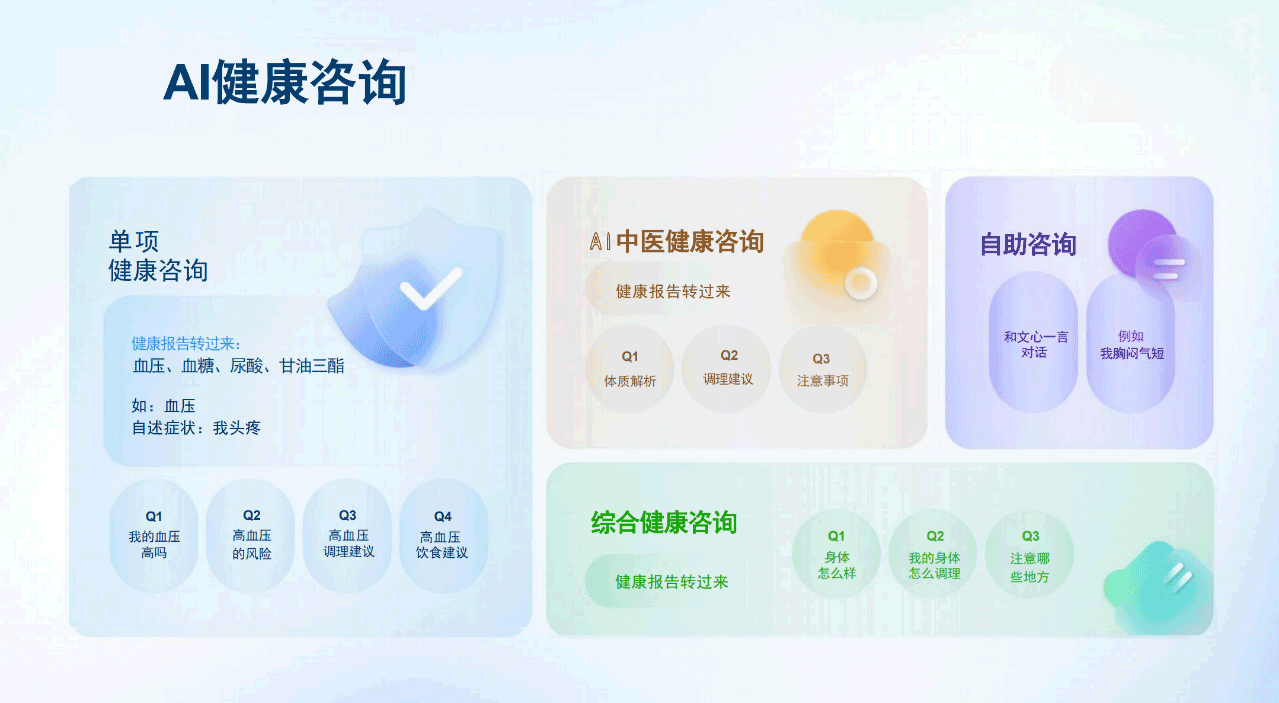 AI健康咨询

单项
健康咨询

健康报告转过来：
血压、血糖、尿酸、甘油三酯

如：血压
自述症状：我头疼

Q1
我的血压高吗

Q2
高血压的风险

Q3
高血压调理建议

Q4
高血压饮食建议

AI中医健康咨询

健康报告转过来

Q1
体质解析

Q2
调理建议

Q3
注意事项

自助咨询

和文心一言对话

例如
我胸闷气短

综合健康咨询

健康报告转过来

Q1
身体怎么样

Q2
我的身体怎么调理

Q3
注意哪些地方